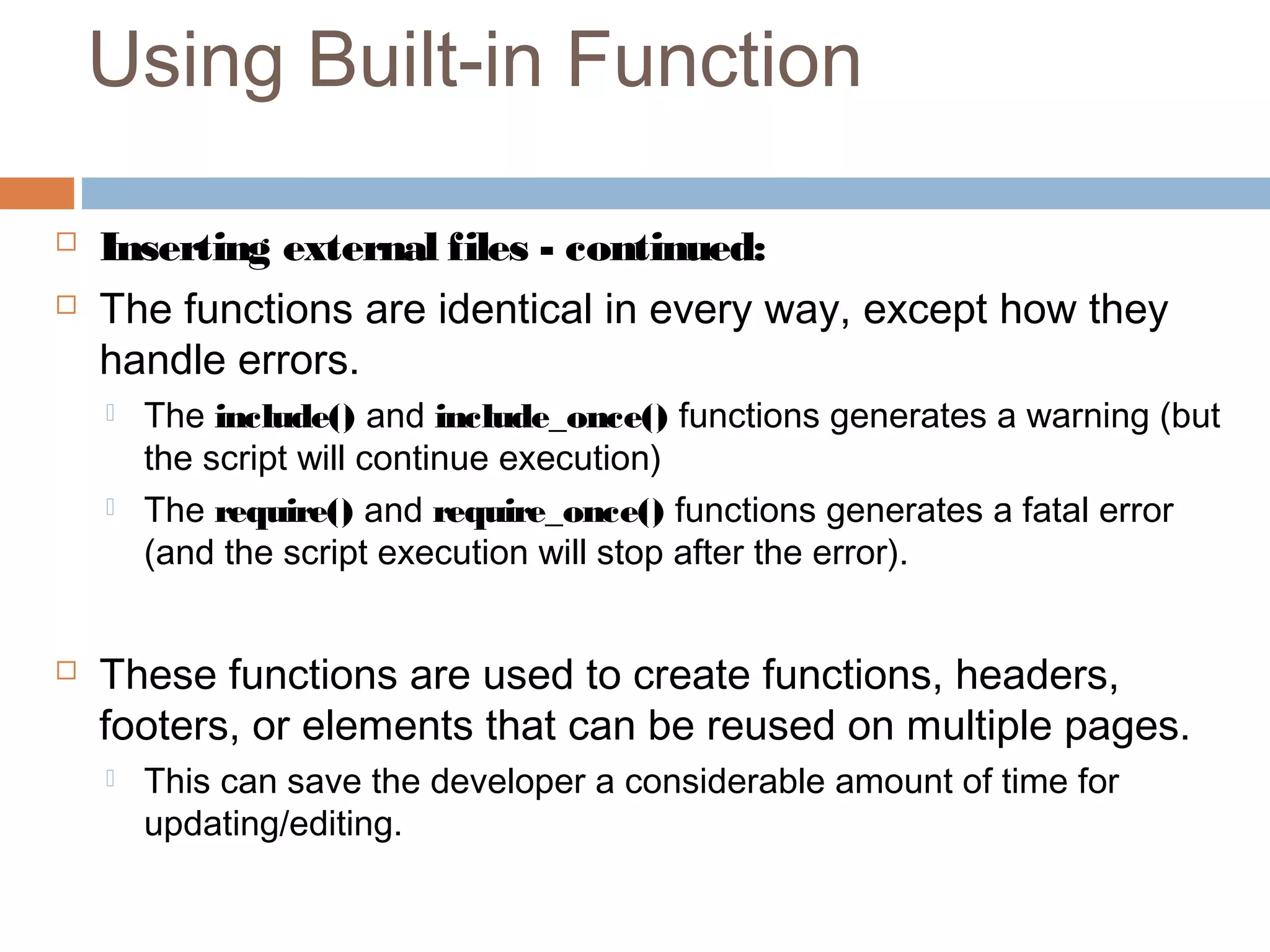 Using Built-in Function

Inserting external files - continued:

The functions are identical in every way, except how they handle errors.

The include() and include_once() functions generates a warning (but the script will continue execution)

The require() and require_once() functions generates a fatal error (and the script execution will stop after the error).

These functions are used to create functions, headers, footers, or elements that can be reused on multiple pages.

This can save the developer a considerable amount of time for updating/editing.